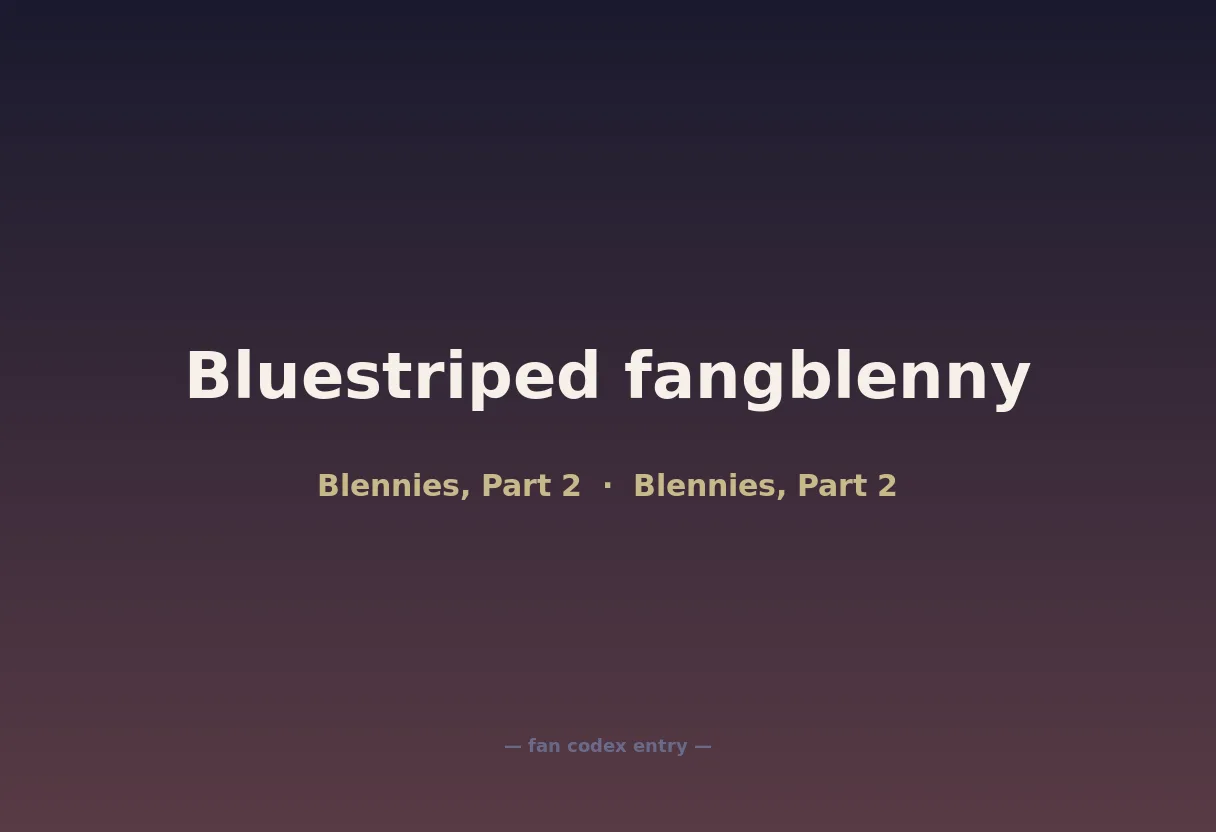 Bluestriped fangblenny

Blennies, Part 2 · Blennies, Part 2

— fan codex entry —